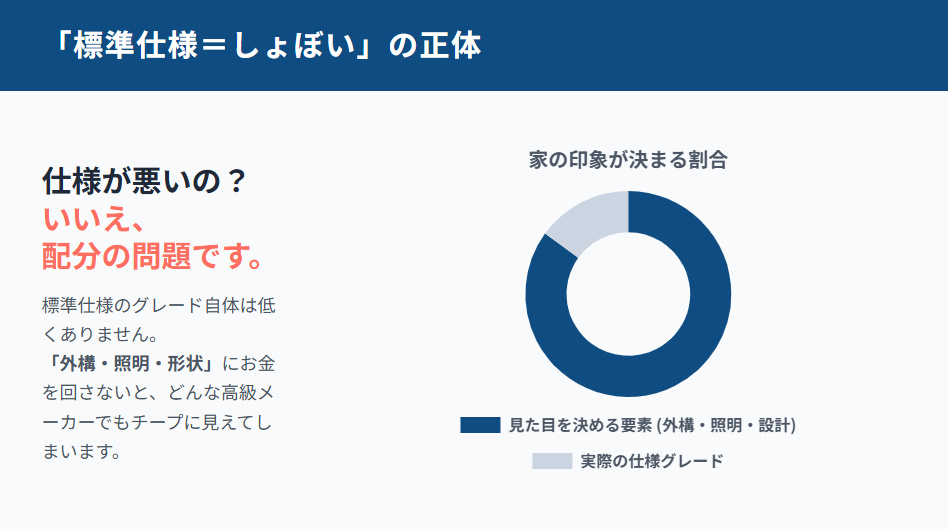 「標準仕様＝しょぼい」の正体

仕様が悪いの？
いいえ、
配分の問題です。

標準仕様のグレード自体は低くありません。
「外構・照明・形状」にお金を回さないと、どんな高級メーカーでもチープに見えてしまいます。

家の印象が決まる割合

見た目を決める要素 (外構・照明・設計)

実際の仕様グレード